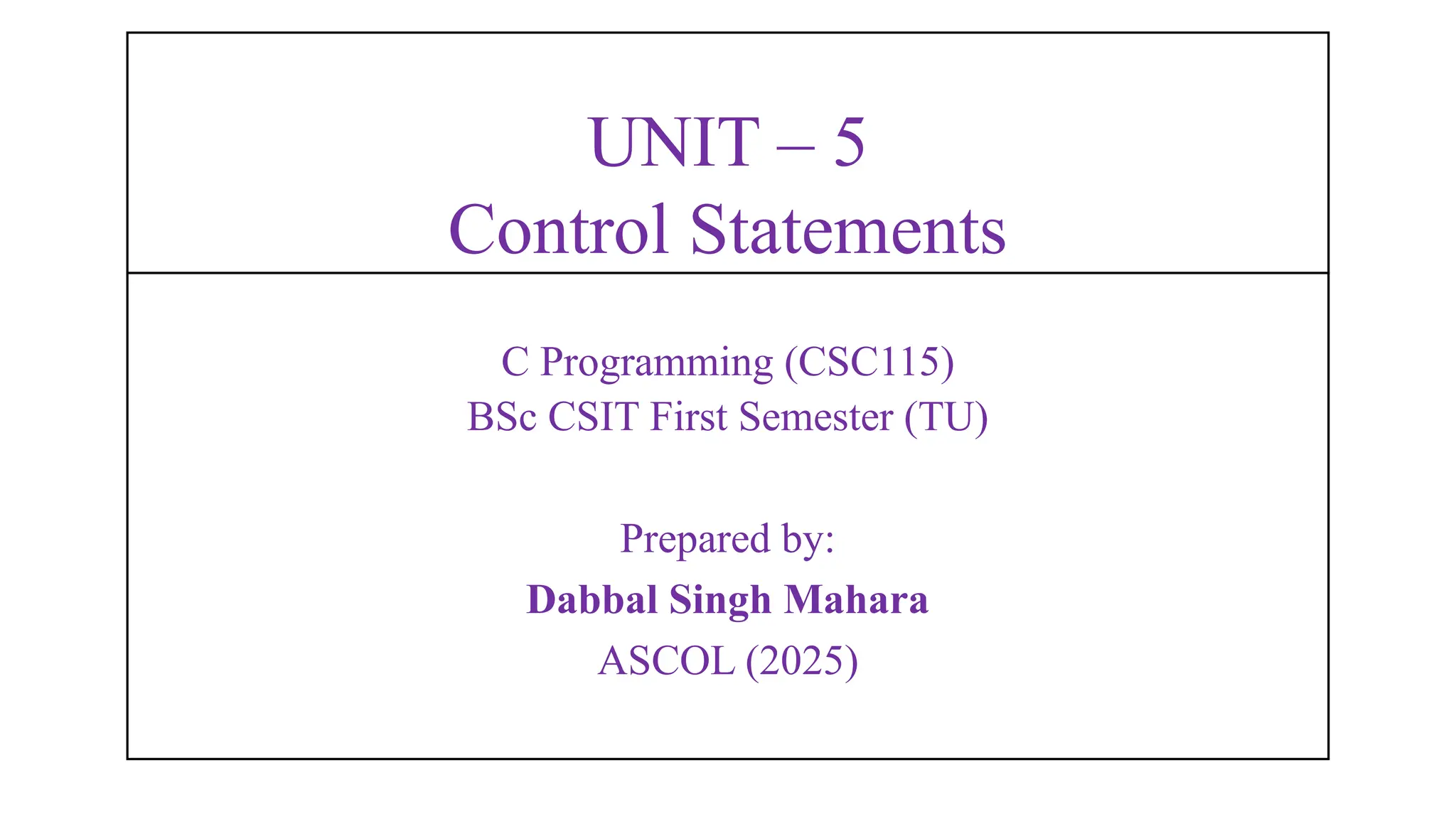 UNIT – 5
Control Statements

C Programming (CSC115)
BSc CSIT First Semester (TU)

Prepared by:
Dabbal Singh Mahara
ASCOL (2025)